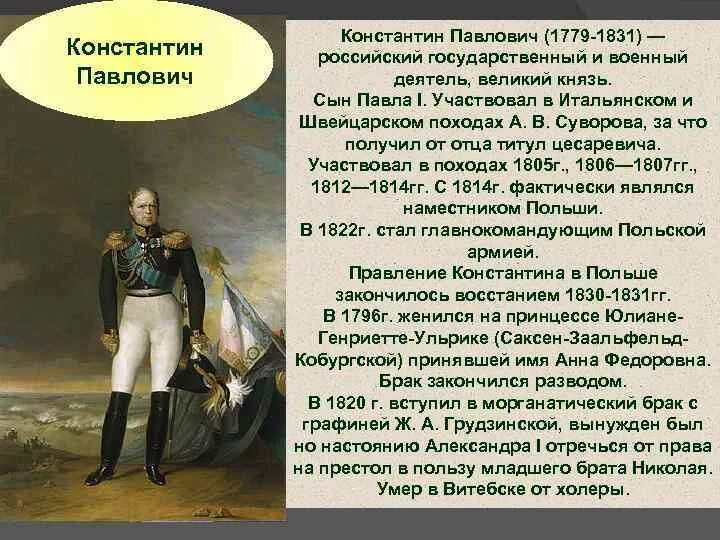 Константин Павлович

Константин Павлович (1779-1831) — российский государственный и военный деятель, великий князь.
Сын Павла I. Участвовал в Итальянском и Швейцарском походах А. В. Суворова, за что получил от отца титул цесаревича.
Участвовал в походах 1805г., 1806—1807гг., 1812—1814гг. С 1814г. фактически являлся наместником Польши.
В 1822г. стал главнокомандующим Польской армией.
Правление Константина в Польше закончилось восстанием 1830-1831гг.
В 1796г. женился на принцессе Юлиане-Генриетте-Ульрике (Саксен-Заальфельд-Кобургской) принявшей имя Анна Федоровна.
Брак закончился разводом.
В 1820 г. вступил в морганатический брак с графиней Ж. А. Грудзинской, вынужден был но настоянию Александра I отречься от права на престол в пользу младшего брата Николая.
Умер в Витебске от холеры.